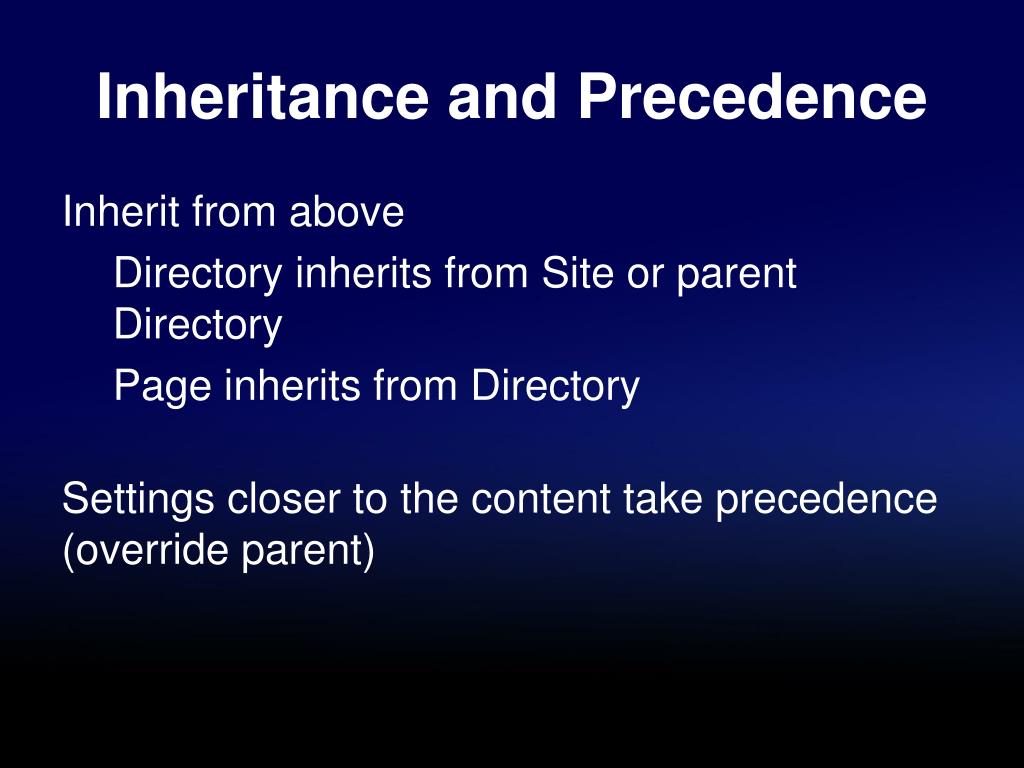 Inheritance and Precedence

Inherit from above

Directory inherits from Site or parent Directory

Page inherits from Directory

Settings closer to the content take precedence (override parent)